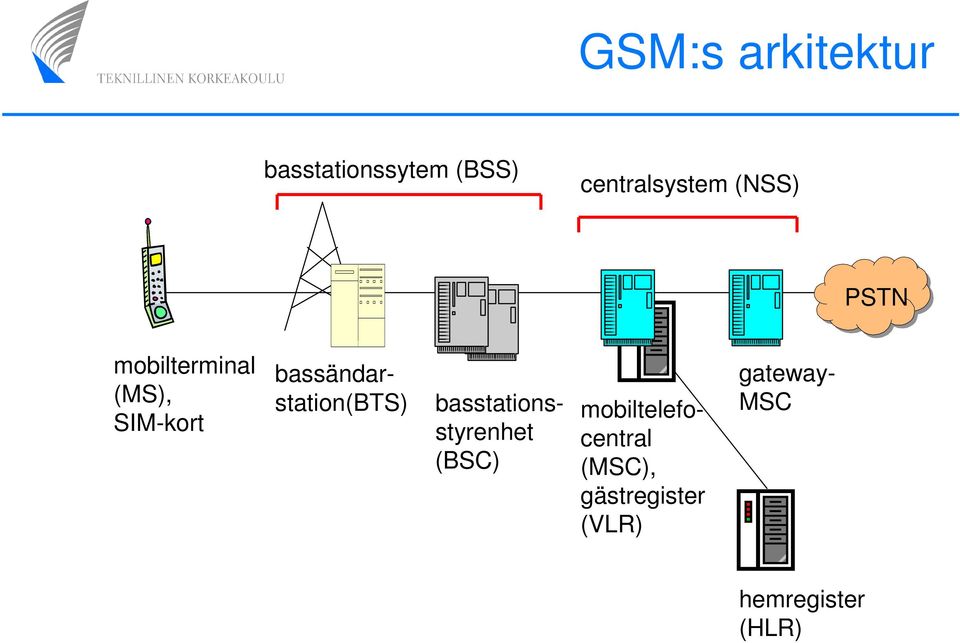 TEKNILLINEN KORKEAKOULU

GSM:s arkitektur

basstationssytem (BSS)

centralsystem (NSS)

PSTN

mobilterminal (MS), SIM-kort

bassändarstation(BTS)

basstationsstyrenhet (BSC)

mobiltelefocentral (MSC), gästregister (VLR)

gateway-MSC

hemregister (HLR)